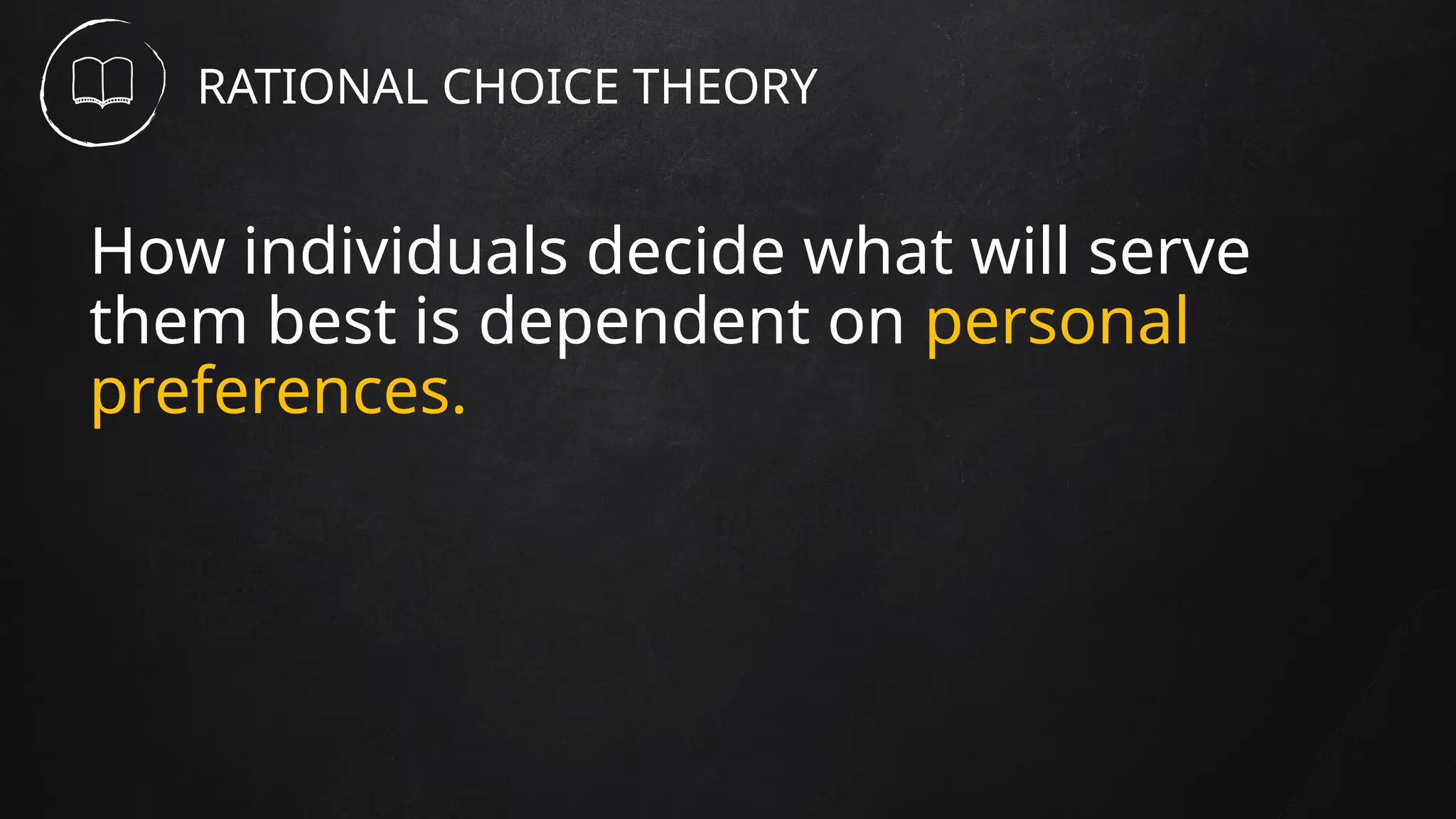 RATIONAL CHOICE THEORY

How individuals decide what will serve them best is dependent on personal preferences.